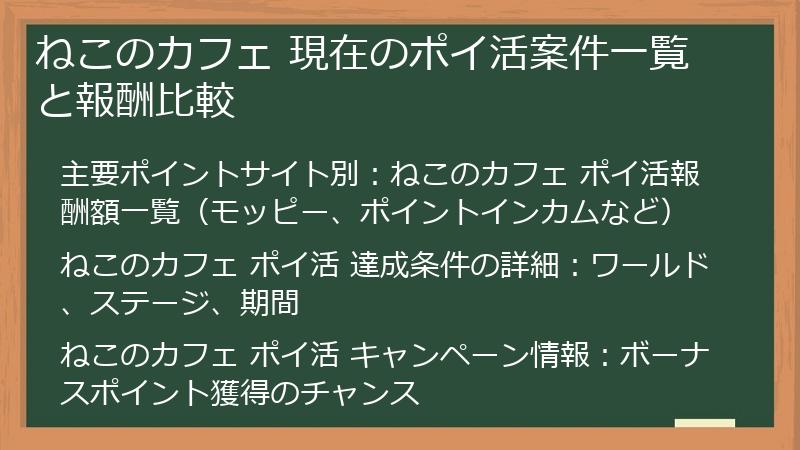 ねこのカフェ 現在のポイ活案件一覧と報酬比較

主要ポイントサイト別：ねこのカフェ ポイ活報酬額一覧（モッピー、ポイントインカムなど）

ねこのカフェ ポイ活 達成条件の詳細：ワールド、ステージ、期間

ねこのカフェ ポイ活 キャンペーン情報：ボーナスポイント獲得のチャンス